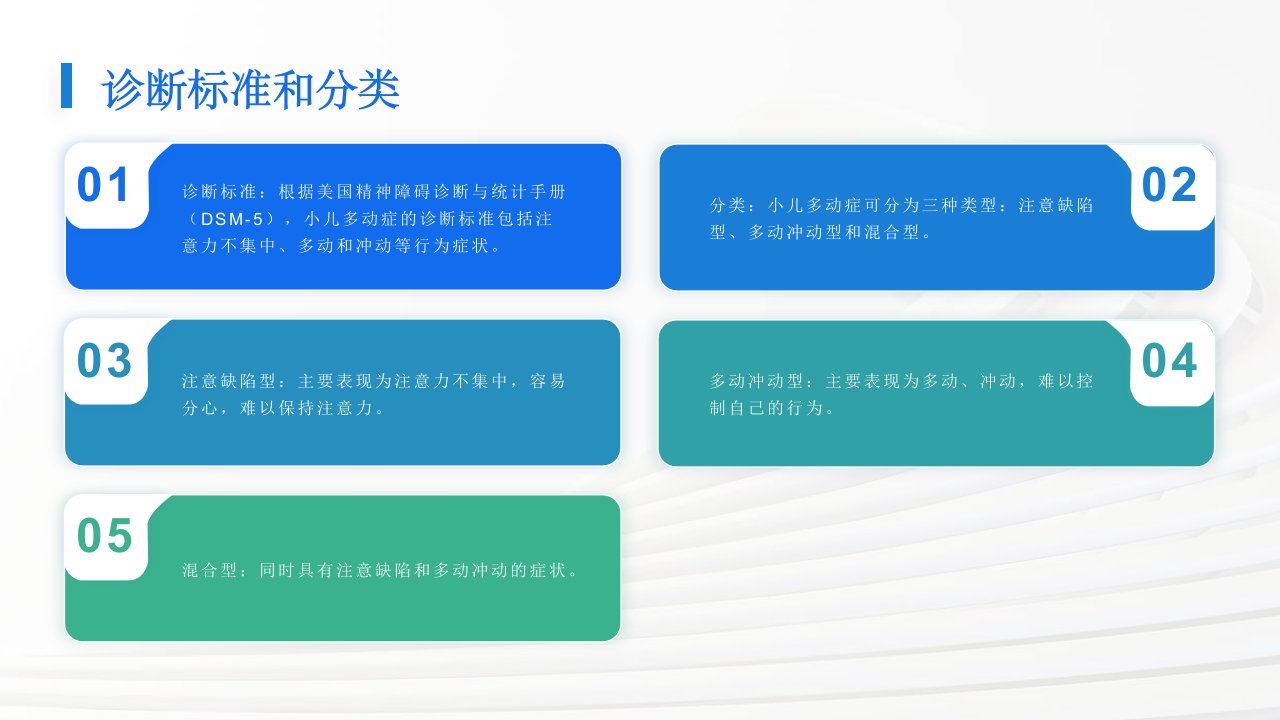 诊断标准和分类

01

诊断标准：根据美国精神障碍诊断与统计手册（DSM-5），小儿多动症的诊断标准包括注意力不集中、多动和冲动等行为症状。

02

分类：小儿多动症可分为三种类型：注意缺陷型、多动冲动型和混合型。

03

注意缺陷型：主要表现为注意力不集中，容易分心，难以保持注意力。

04

多动冲动型：主要表现为多动、冲动，难以控制自己的行为。

05

混合型：同时具有注意缺陷和多动冲动的症状。